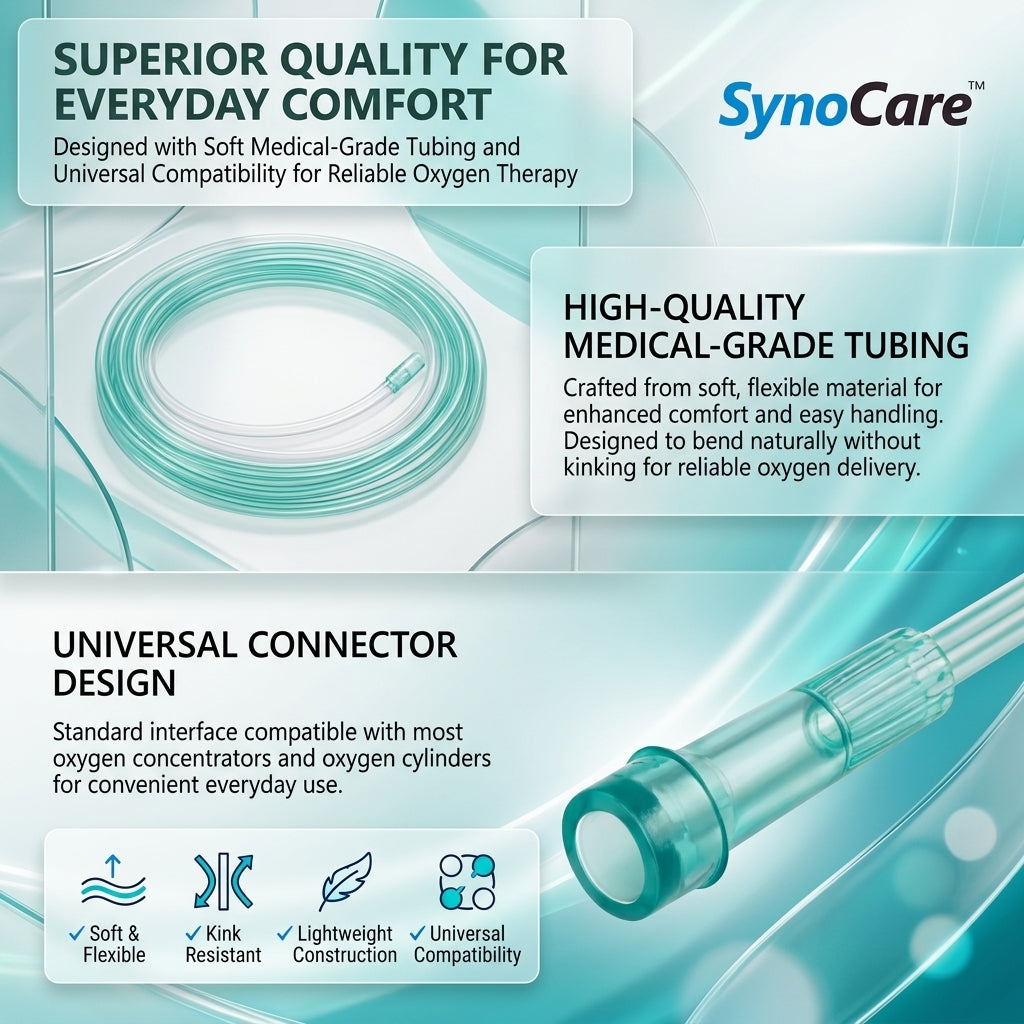 SUPERIOR QUALITY FOR EVERYDAY COMFORT

Designed with Soft Medical-Grade Tubing and Universal Compatibility for Reliable Oxygen Therapy

SynoCare™

HIGH-QUALITY MEDICAL-GRADE TUBING

Crafted from soft, flexible material for enhanced comfort and easy handling. Designed to bend naturally without kinking for reliable oxygen delivery.

UNIVERSAL CONNECTOR DESIGN

Standard interface compatible with most oxygen concentrators and oxygen cylinders for convenient everyday use.

✓ Soft & Flexible
✓ Kink Resistant
✓ Lightweight Construction
✓ Universal Compatibility